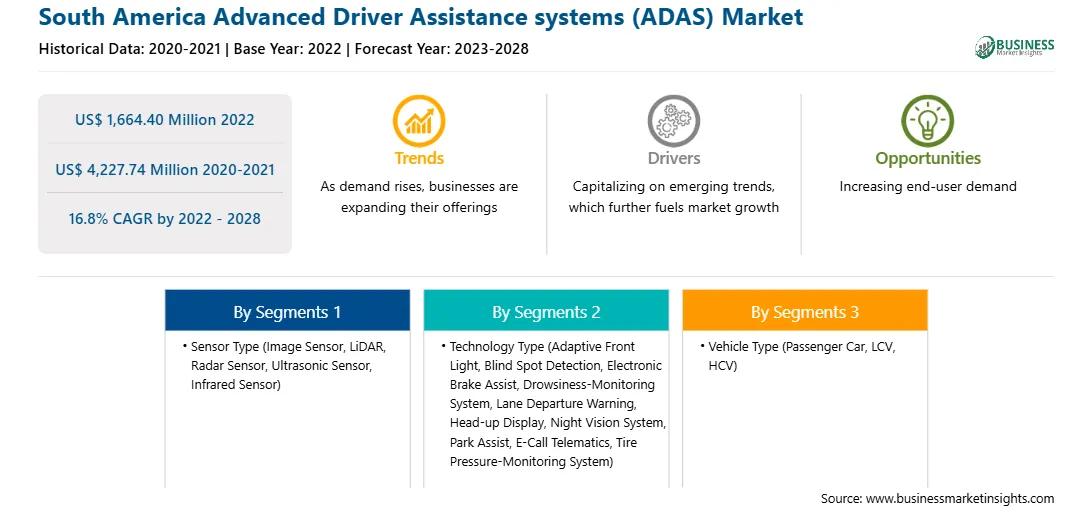 South America Advanced Driver Assistance systems (ADAS) Market

Historical Data: 2020-2021 | Base Year: 2022 | Forecast Year: 2023-2028

BUSINESS
Market Insights

US$ 1,664.40 Million 2022

US$ 4,227.74 Million 2020-2021

16.8% CAGR by 2022 - 2028

Trends
As demand rises, businesses are expanding their offerings

Drivers
Capitalizing on emerging trends, which further fuels market growth

Opportunities
Increasing end-user demand

By Segments 1
• Sensor Type (Image Sensor, LiDAR, Radar Sensor, Ultrasonic Sensor, Infrared Sensor)

By Segments 2
• Technology Type (Adaptive Front Light, Blind Spot Detection, Electronic Brake Assist, Drowsiness-Monitoring System, Lane Departure Warning, Head-up Display, Night Vision System, Park Assist, E-Call Telematics, Tire Pressure-Monitoring System)

By Segments 3
• Vehicle Type (Passenger Car, LCV, HCV)

Source: www.businessmarketinsights.com